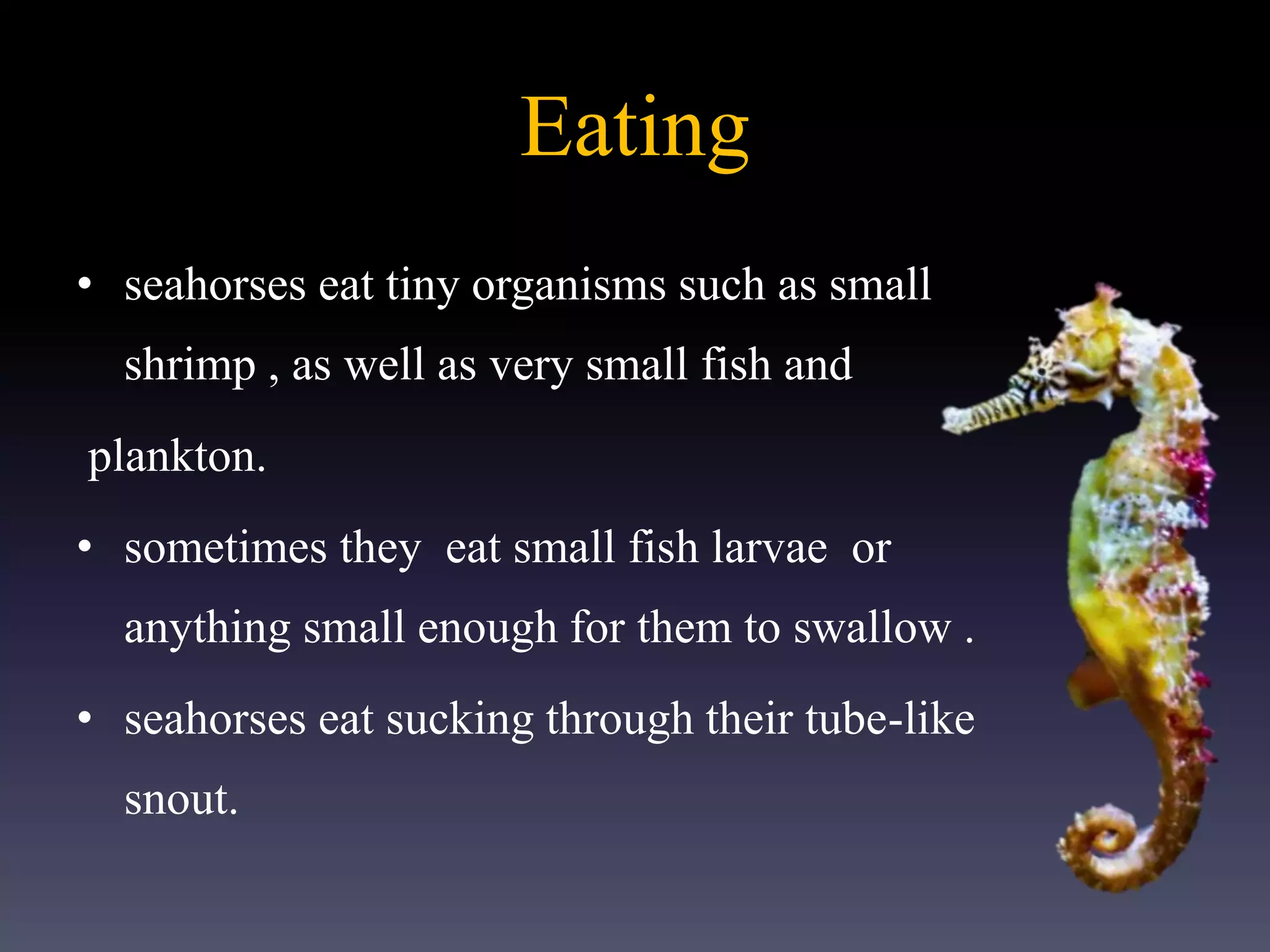 Eating

• seahorses eat tiny organisms such as small shrimp , as well as very small fish and

plankton.

• sometimes they eat small fish larvae or anything small enough for them to swallow .

• seahorses eat sucking through their tube-like snout.